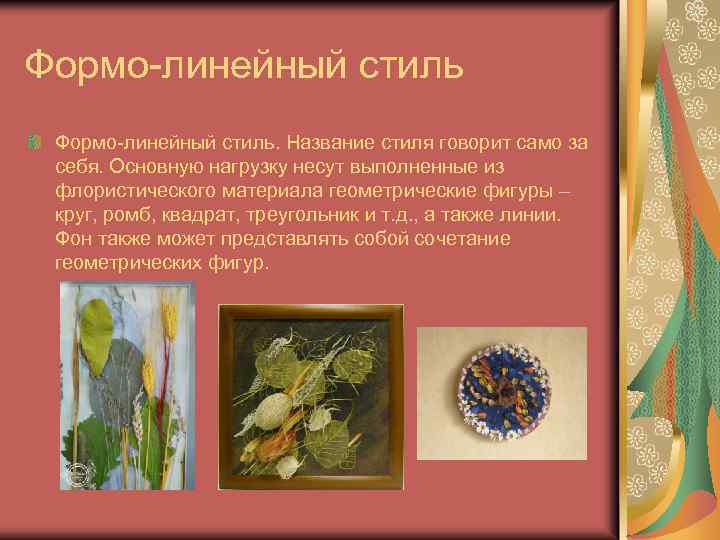 Формо-линейный стиль

Формо-линейный стиль. Название стиля говорит само за себя. Основную нагрузку несут выполненные из флористического материала геометрические фигуры – круг, ромб, квадрат, треугольник и т.д., а также линии. Фон также может представлять собой сочетание геометрических фигур.